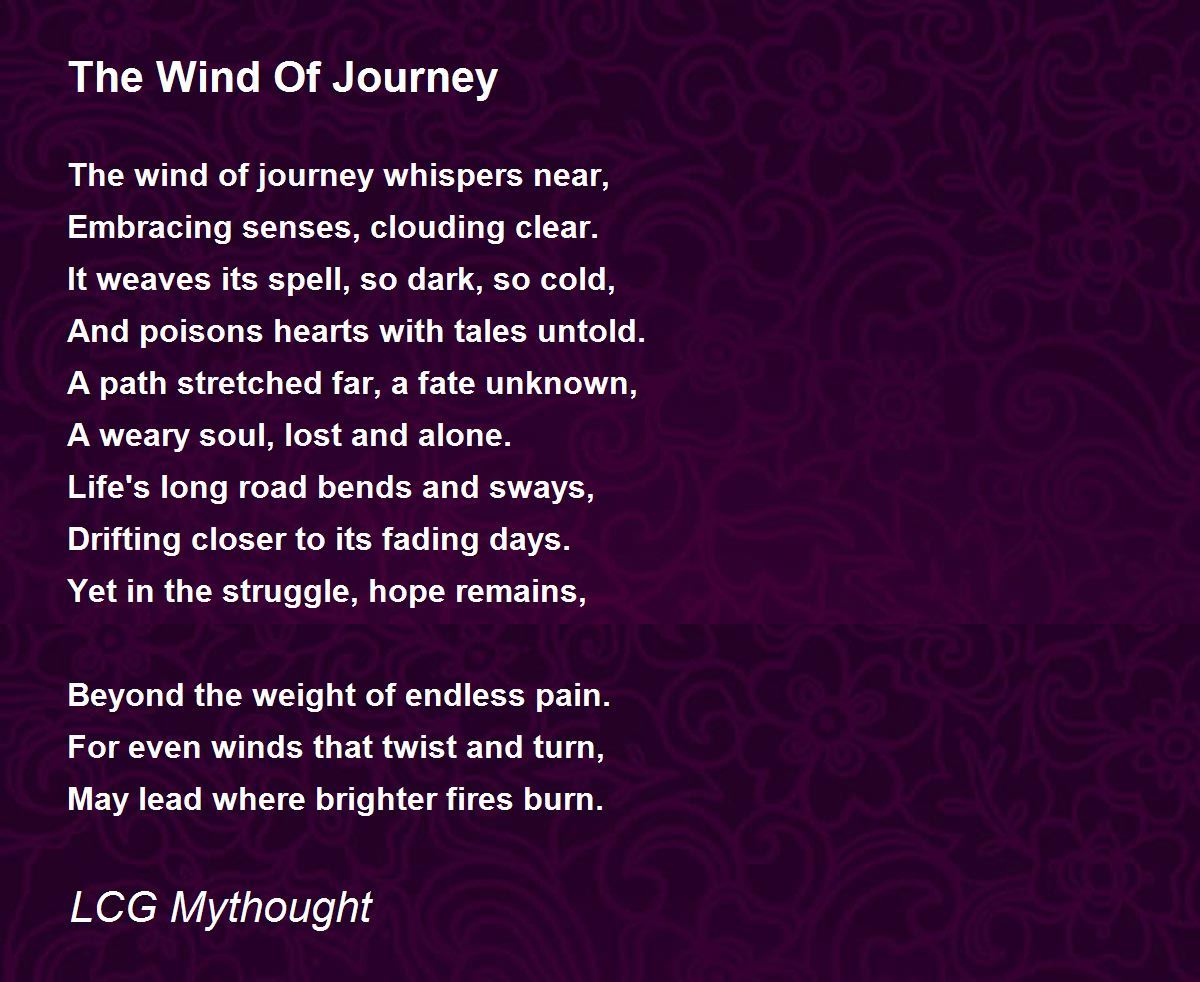 The Wind Of Journey

The wind of journey whispers near,
Embracing senses, clouding clear.
It weaves its spell, so dark, so cold,
And poisons hearts with tales untold.
A path stretched far, a fate unknown,
A weary soul, lost and alone.
Life's long road bends and sways,
Drifting closer to its fading days.
Yet in the struggle, hope remains,

Beyond the weight of endless pain.
For even winds that twist and turn,
May lead where brighter fires burn.

LCG Mythought